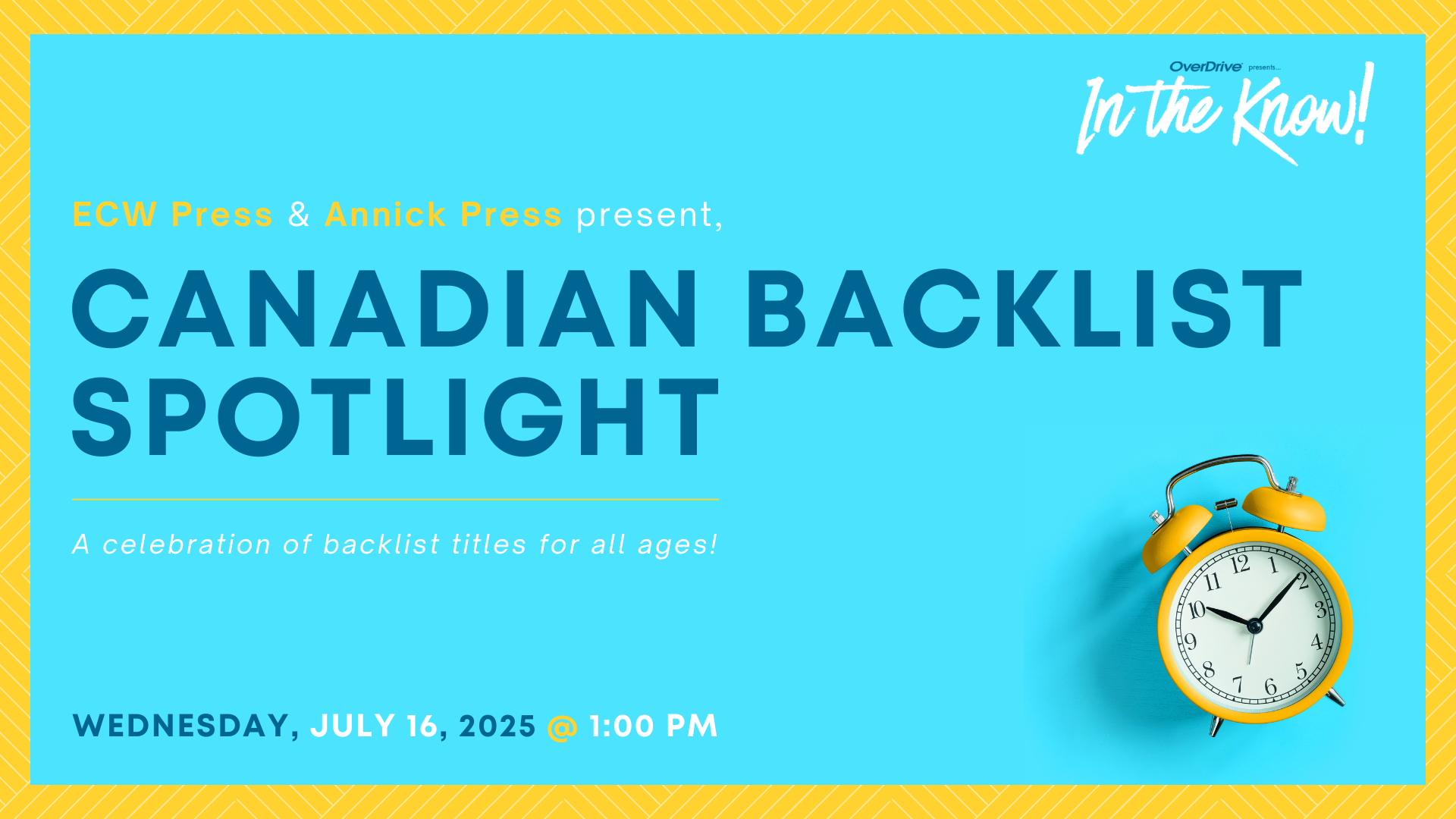 OverDrive presents...
In the Know!

ECW Press & Annick Press present,

CANADIAN BACKLIST SPOTLIGHT

A celebration of backlist titles for all ages!

WEDNESDAY, JULY 16, 2025 @ 1:00 PM

12 1 2 3 4 5 6 7 8 9 10 11